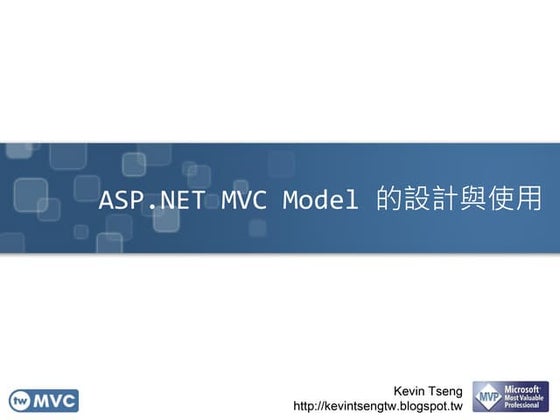 ASP.NET MVC Model 的設計與使用

tw MVC

Kevin Tseng
http://kevintsengtw.blogspot.tw

MVP Microsoft Most Valuable Professional